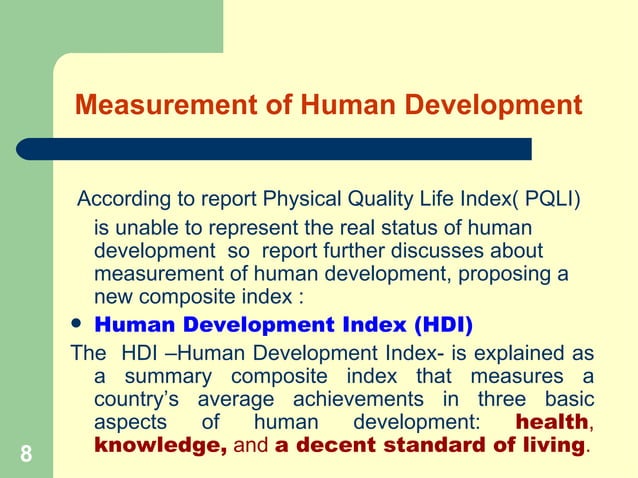 Measurement of Human Development

According to report Physical Quality Life Index( PQLI) is unable to represent the real status of human development so report further discusses about measurement of human development, proposing a new composite index :

• Human Development Index (HDI)

The HDI –Human Development Index- is explained as a summary composite index that measures a country's average achievements in three basic aspects of human development: health, knowledge, and a decent standard of living.

8